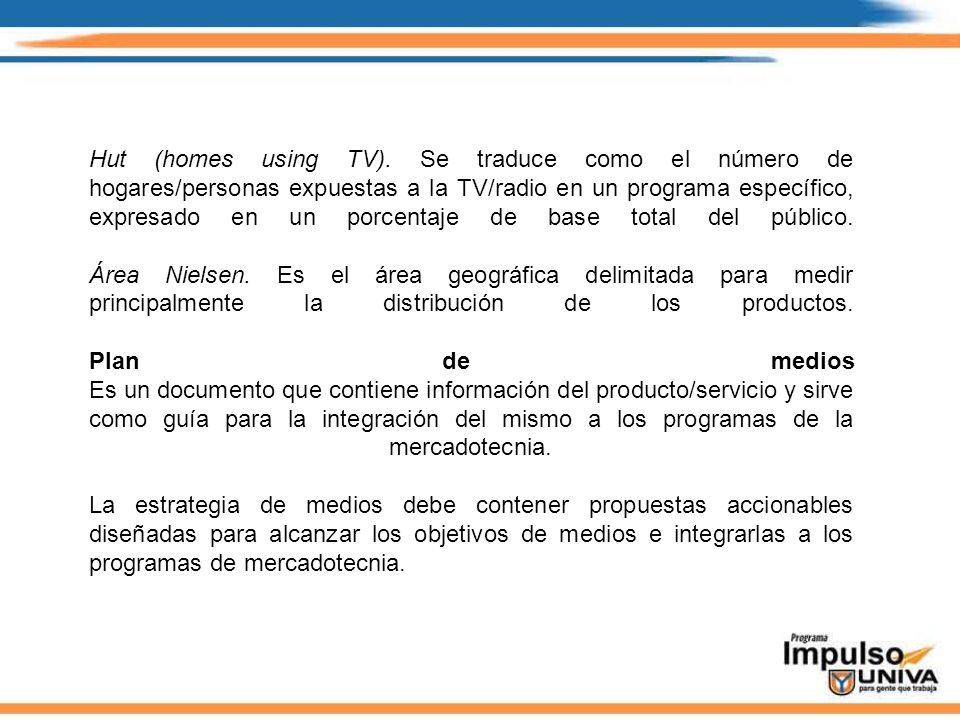 Hut (homes using TV). Se traduce como el número de hogares/personas expuestas a la TV/radio en un programa específico, expresado en un porcentaje de base total del público.

Área Nielsen. Es el área geográfica delimitada para medir principalmente la distribución de los productos.

Plan de medios
Es un documento que contiene información del producto/servicio y sirve como guía para la integración del mismo a los programas de la mercadotecnia.

La estrategia de medios debe contener propuestas accionables diseñadas para alcanzar los objetivos de medios e integrarlas a los programas de mercadotecnia.

Programa
Impulso
UNIVA
para gente que trabaja